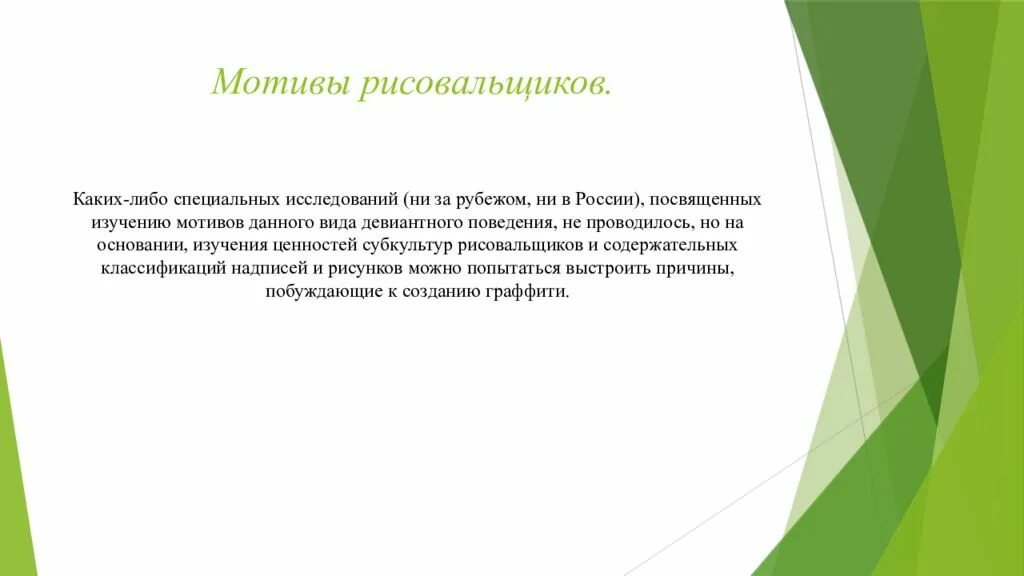 Мотивы рисовальщиков.

Каких-либо специальных исследований (ни за рубежом, ни в России), посвященных изучению мотивов данного вида девиантного поведения, не проводилось, но на основании, изучения ценностей субкультур рисовальщиков и содержательных классификаций надписей и рисунков можно попытаться выстроить причины, побуждающие к созданию граффити.